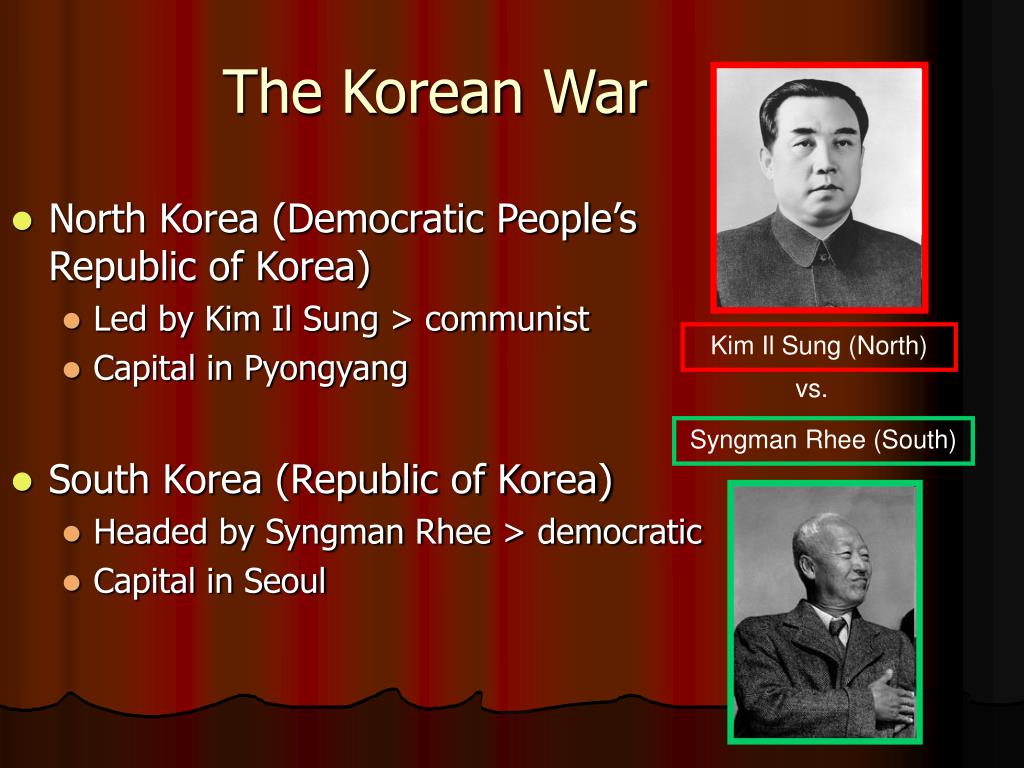 The Korean War

- North Korea (Democratic People's Republic of Korea)
  - Led by Kim Il Sung > communist
  - Capital in Pyongyang
- South Korea (Republic of Korea)
  - Headed by Syngman Rhee > democratic
  - Capital in Seoul

Kim Il Sung (North)

vs.

Syngman Rhee (South)